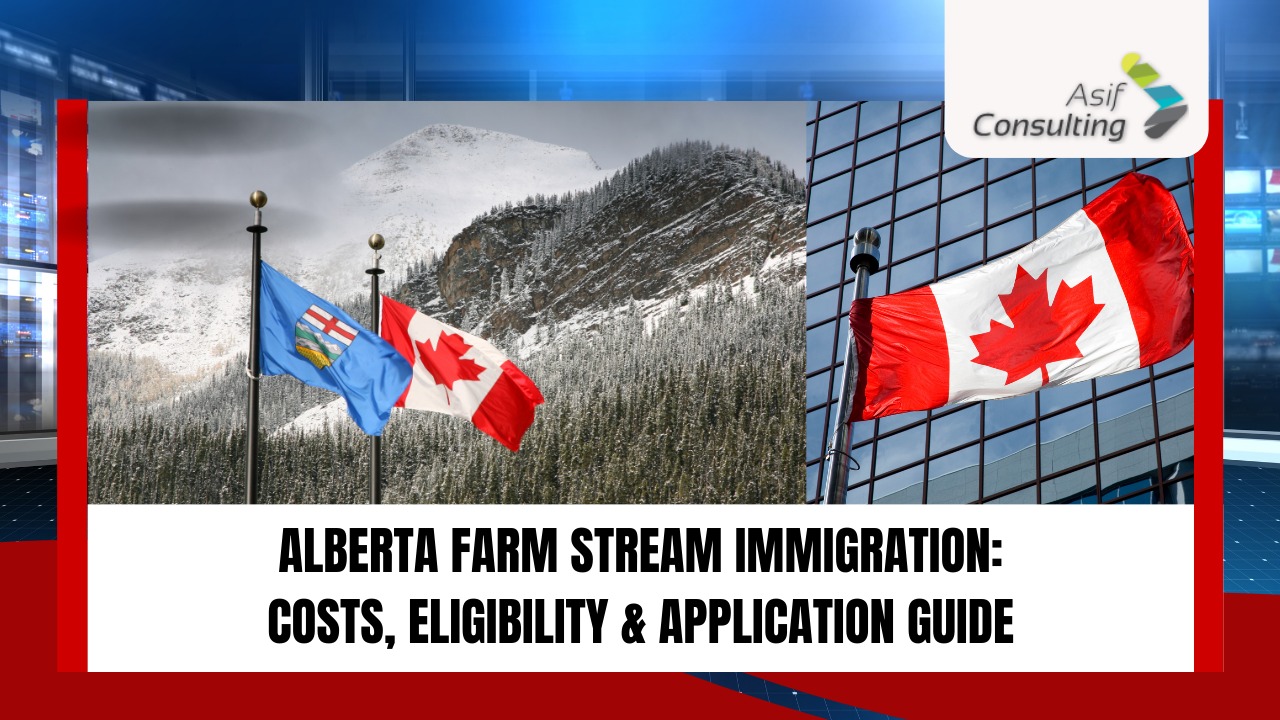 Asif Consulting

ALBERTA FARM STREAM IMMIGRATION: COSTS, ELIGIBILITY & APPLICATION GUIDE